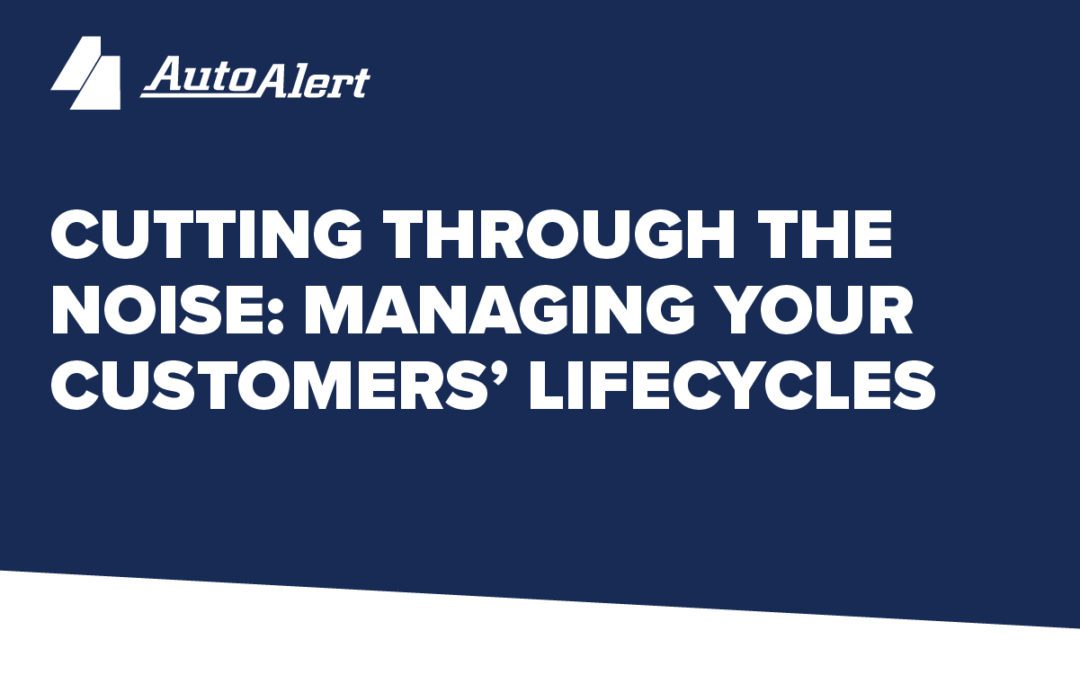 AutoAlert

CUTTING THROUGH THE NOISE: MANAGING YOUR CUSTOMERS' LIFECYCLES